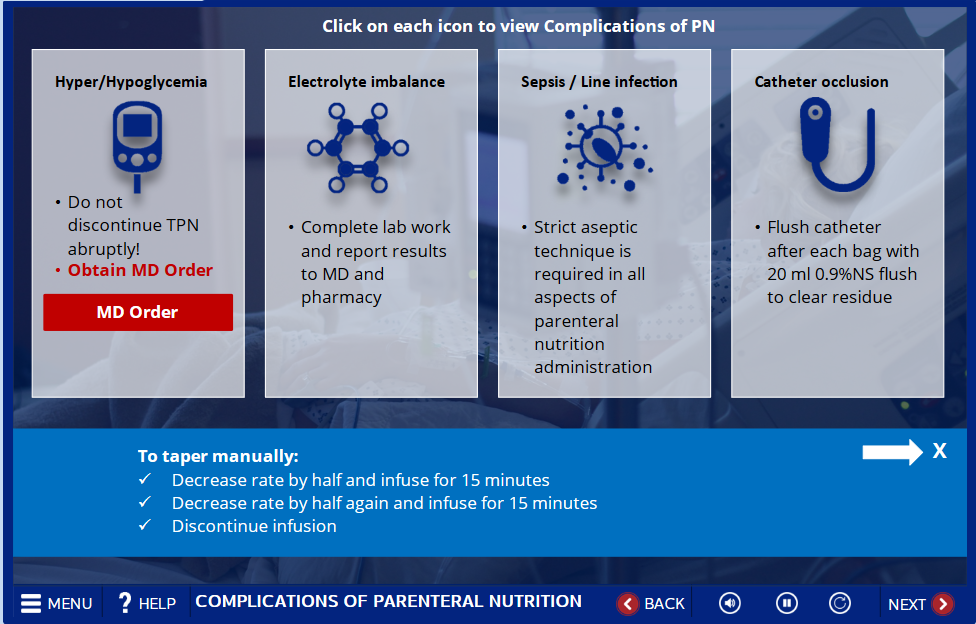 Click on each icon to view Complications of PN

Hyper/Hypoglycemia

• Do not discontinue TPN abruptly!
• Obtain MD Order

MD Order

Electrolyte imbalance

• Complete lab work and report results to MD and pharmacy

Sepsis / Line infection

• Strict aseptic technique is required in all aspects of parenteral nutrition administration

Catheter occlusion

• Flush catheter after each bag with 20 ml 0.9%NS flush to clear residue

To taper manually:
✓ Decrease rate by half and infuse for 15 minutes
✓ Decrease rate by half again and infuse for 15 minutes
✓ Discontinue infusion

X

MENU ? HELP COMPLICATIONS OF PARENTERAL NUTRITION BACK NEXT